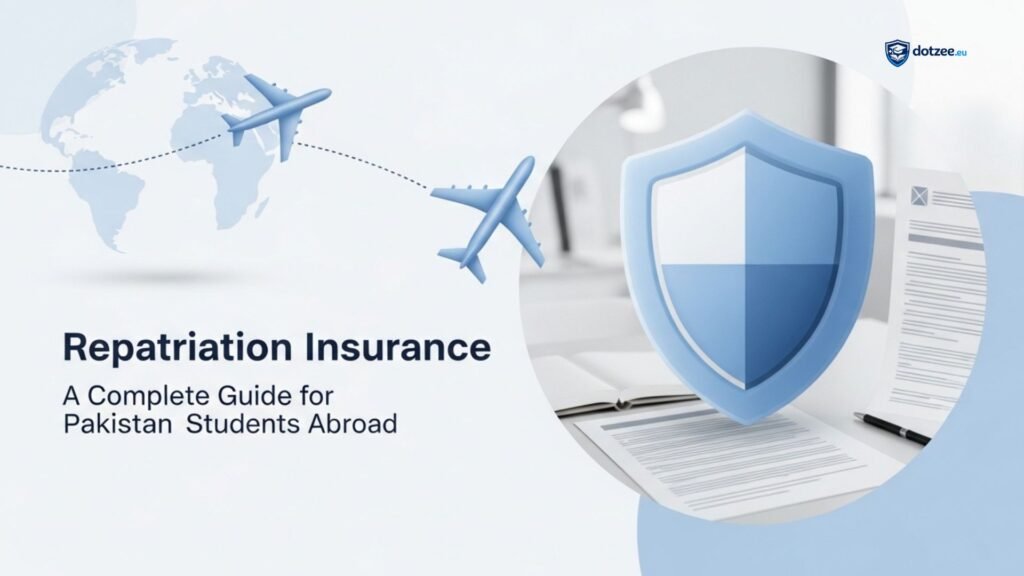 dotzee.eu

Repatriation Insurance

A Complete Guide for Pakistan Students Abroad